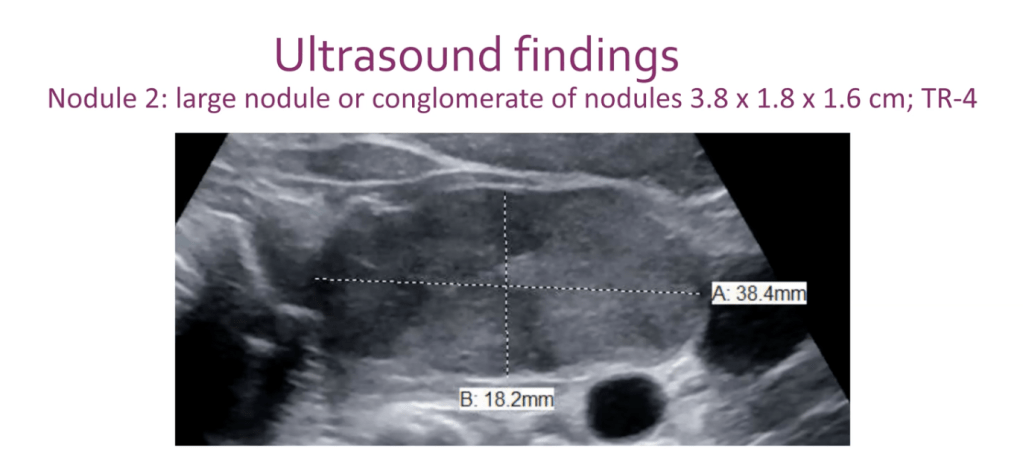 Ultrasound findings

Nodule 2: large nodule or conglomerate of nodules 3.8 x 1.8 x 1.6 cm; TR-4

A: 38.4mm

B: 18.2mm